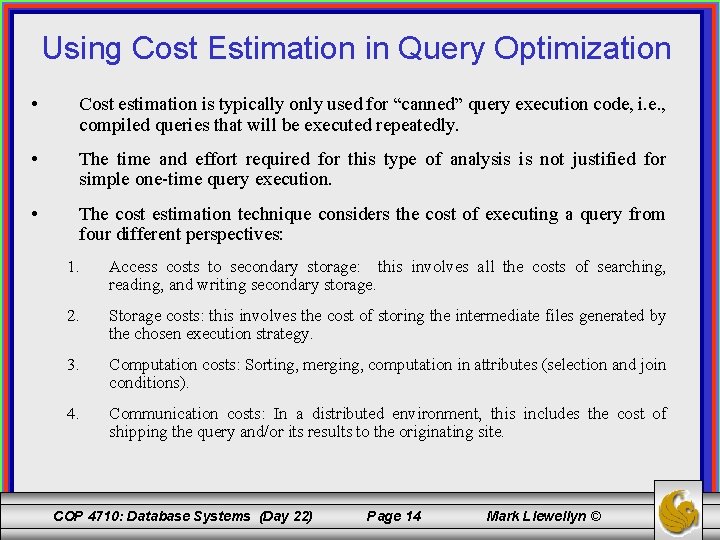 Using Cost Estimation in Query Optimization

• Cost estimation is typically only used for “canned” query execution code, i.e., compiled queries that will be executed repeatedly.

• The time and effort required for this type of analysis is not justified for simple one-time query execution.

• The cost estimation technique considers the cost of executing a query from four different perspectives:

1. Access costs to secondary storage: this involves all the costs of searching, reading, and writing secondary storage.

2. Storage costs: this involves the cost of storing the intermediate files generated by the chosen execution strategy.

3. Computation costs: Sorting, merging, computation in attributes (selection and join conditions).

4. Communication costs: In a distributed environment, this includes the cost of shipping the query and/or its results to the originating site.

COP 4710: Database Systems (Day 22) Page 14 Mark Llewellyn ©